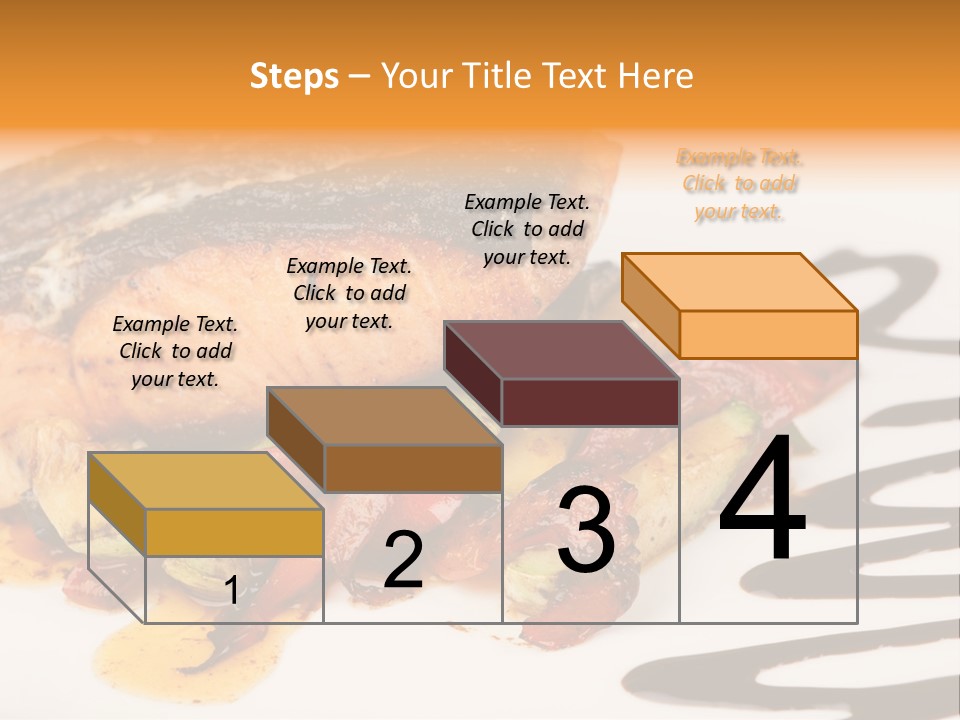 Steps – Your Title Text Here

Example Text. Click to add your text.

Example Text. Click to add your text.

Example Text. Click to add your text.

Example Text. Click to add your text.

1

2

3

4